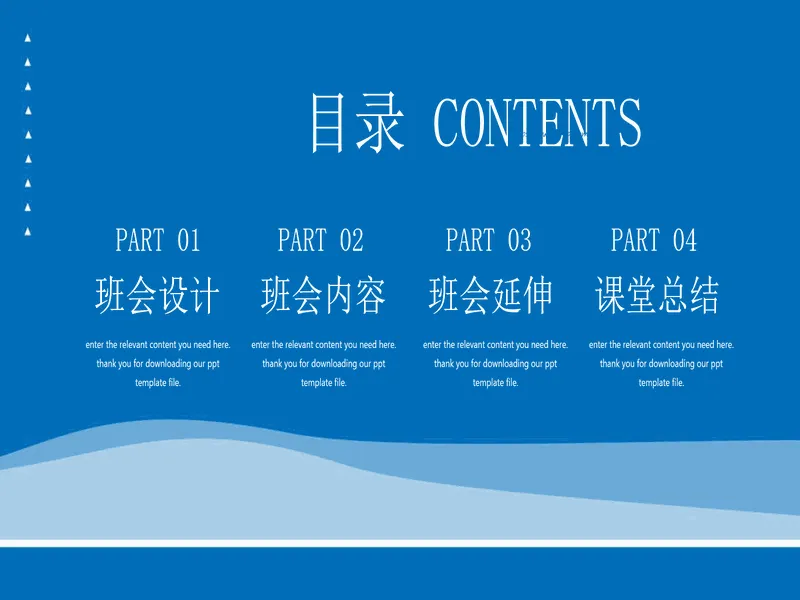 目录 CONTENTS

PART 01
班会设计
enter the relevant content you need here. thank you for downloading our ppt template file.

PART 02
班会内容
enter the relevant content you need here. thank you for downloading our ppt template file.

PART 03
班会延伸
enter the relevant content you need here. thank you for downloading our ppt template file.

PART 04
课堂总结
enter the relevant content you need here. thank you for downloading our ppt template file.